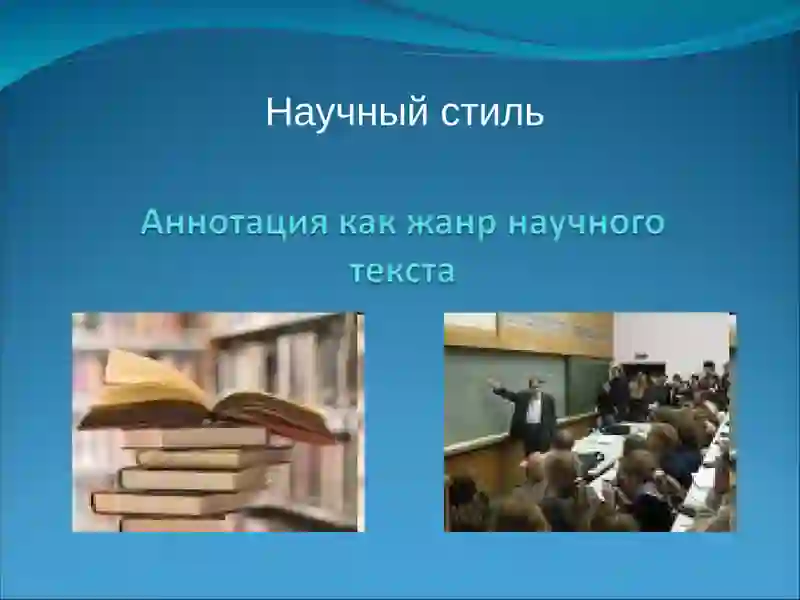 Научный стиль

Аннотация как жанр научного текста